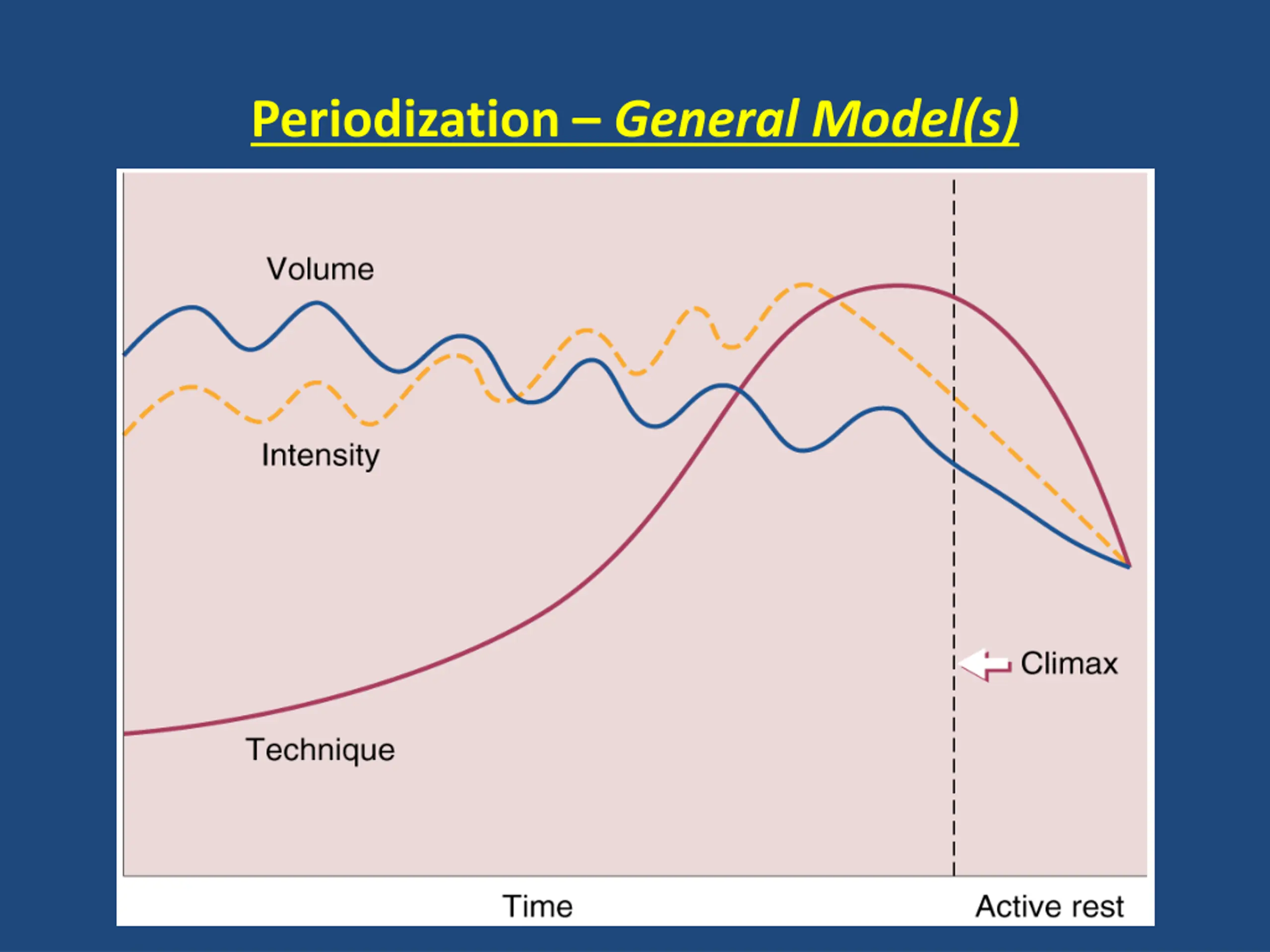 Periodization – General Model(s)

Volume

Intensity

Technique

Climax

Time

Active rest